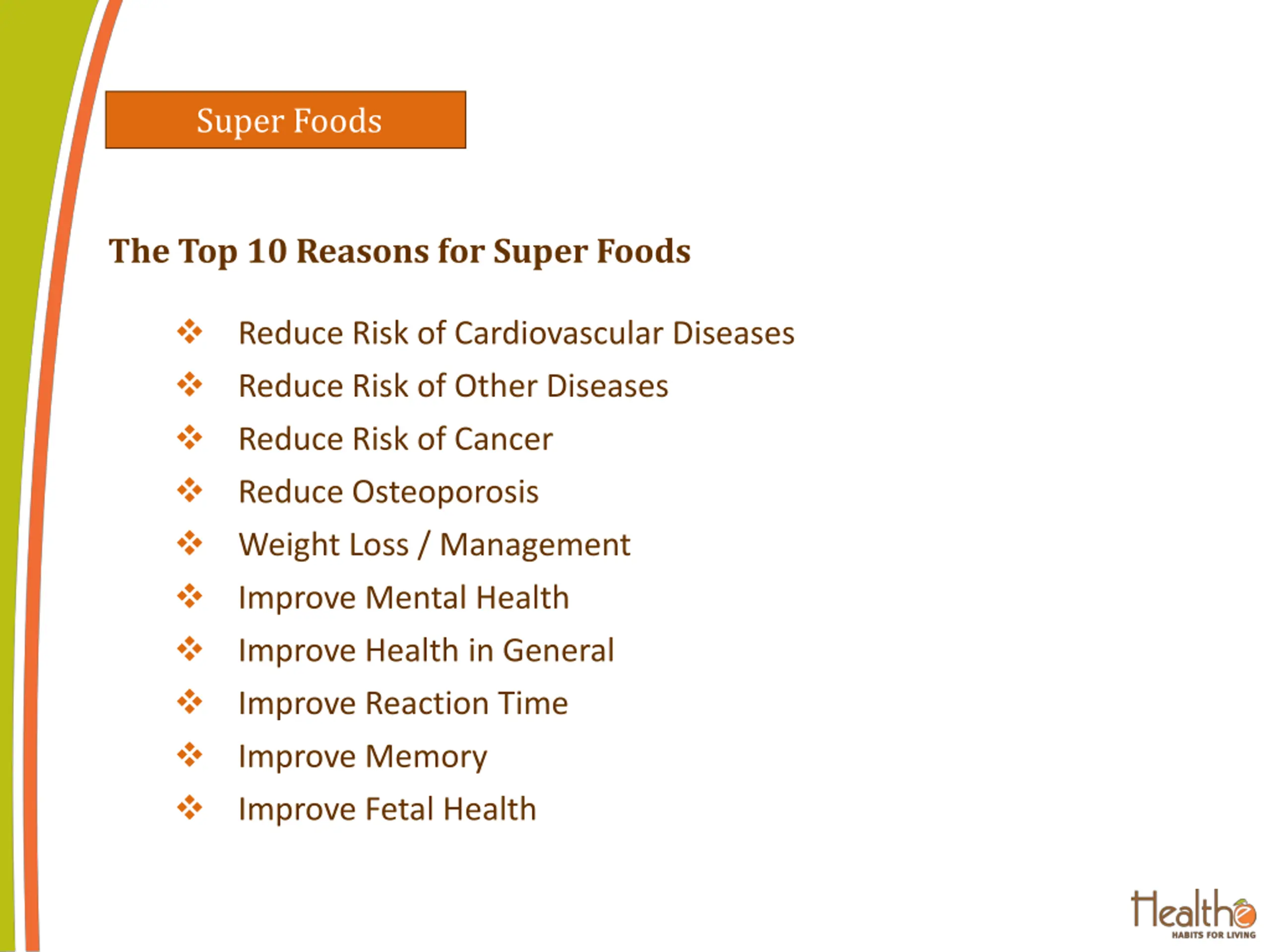 Super Foods

The Top 10 Reasons for Super Foods

❖ Reduce Risk of Cardiovascular Diseases
❖ Reduce Risk of Other Diseases
❖ Reduce Risk of Cancer
❖ Reduce Osteoporosis
❖ Weight Loss / Management
❖ Improve Mental Health
❖ Improve Health in General
❖ Improve Reaction Time
❖ Improve Memory
❖ Improve Fetal Health

Healthe
HABITS FOR LIVING